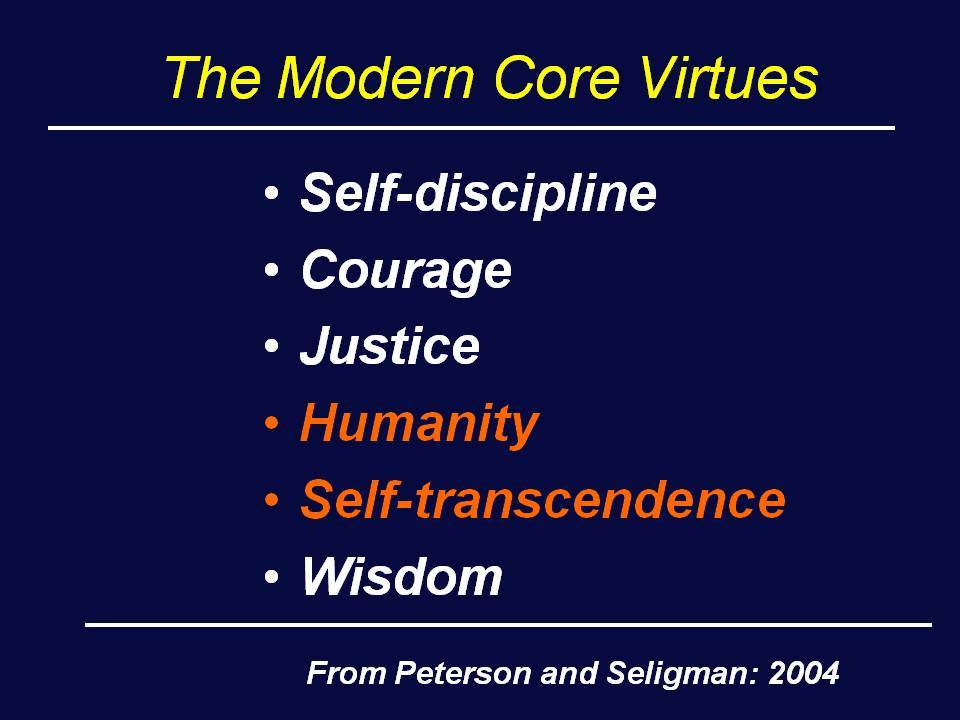 The Modern Core Virtues

• Self-discipline
• Courage
• Justice
• Humanity
• Self-transcendence
• Wisdom

From Peterson and Seligman: 2004